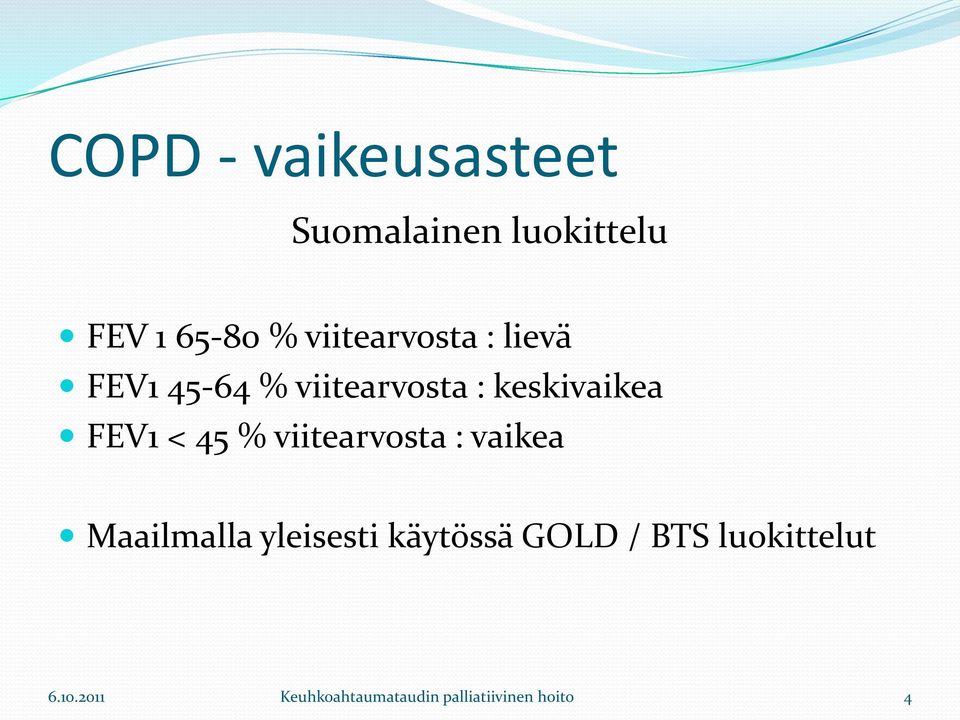 COPD - vaikeusasteet

Suomalainen luokittelu

- FEV 1 65-80 % viitearvosta : lievä
- FEV1 45-64 % viitearvosta : keskivaikea
- FEV1 < 45 % viitearvosta : vaikea

- Maailmalla yleisesti käytössä GOLD / BTS luokittelut

6.10.2011 Keuhkoahtaumataudin palliatiivinen hoito 4